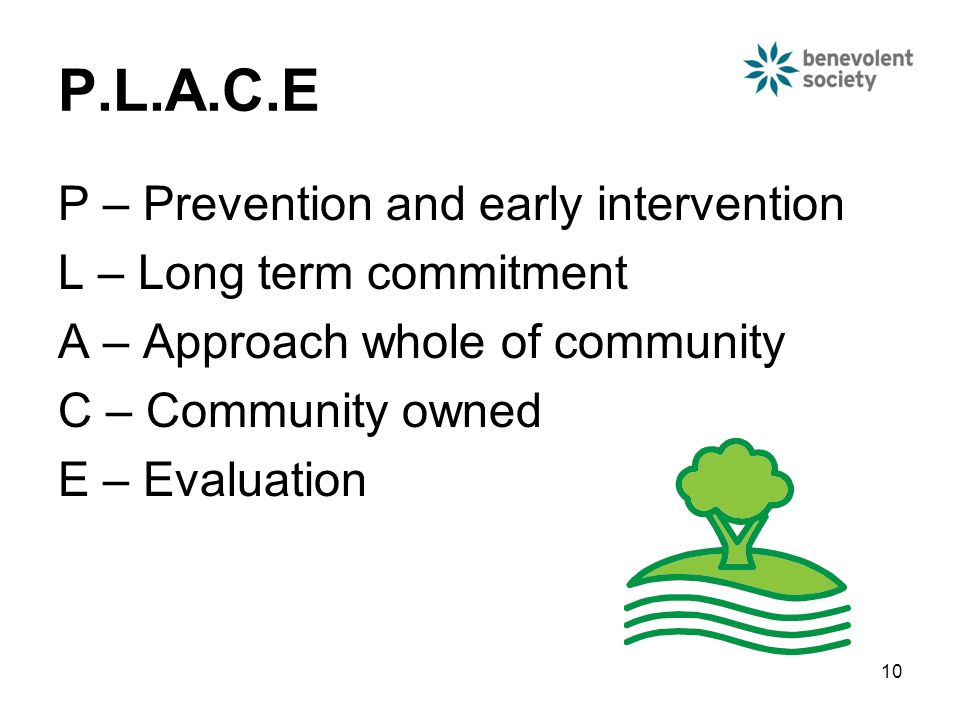 P.L.A.C.E

benevolent society

P – Prevention and early intervention
L – Long term commitment
A – Approach whole of community
C – Community owned
E – Evaluation

10